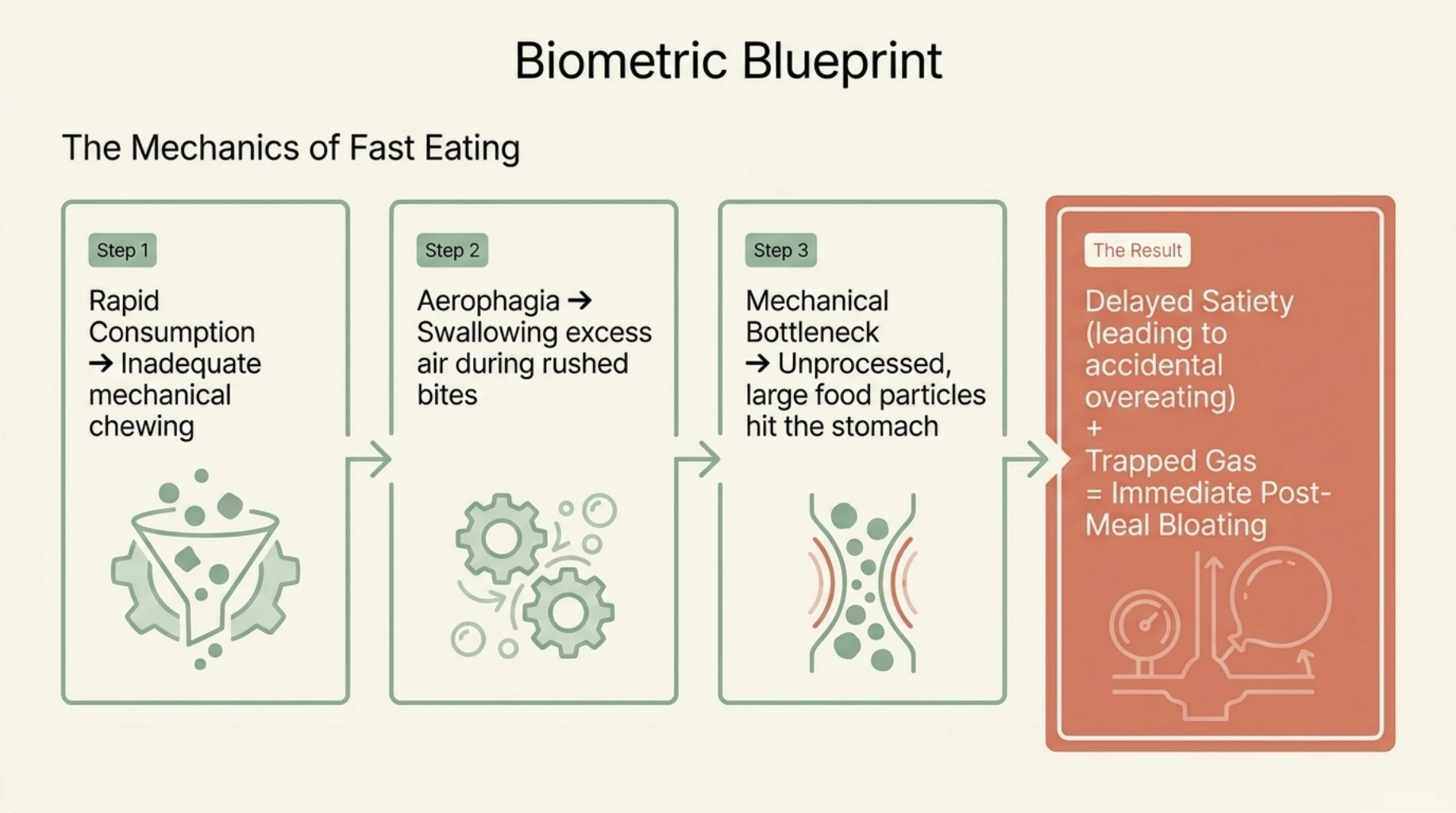 Biometric Blueprint

The Mechanics of Fast Eating

Step 1

Rapid Consumption → Inadequate mechanical chewing

Step 2

Aerophagia → Swallowing excess air during rushed bites

Step 3

Mechanical Bottleneck → Unprocessed, large food particles hit the stomach

The Result

Delayed Satiety (leading to accidental overeating) + Trapped Gas = Immediate Post-Meal Bloating